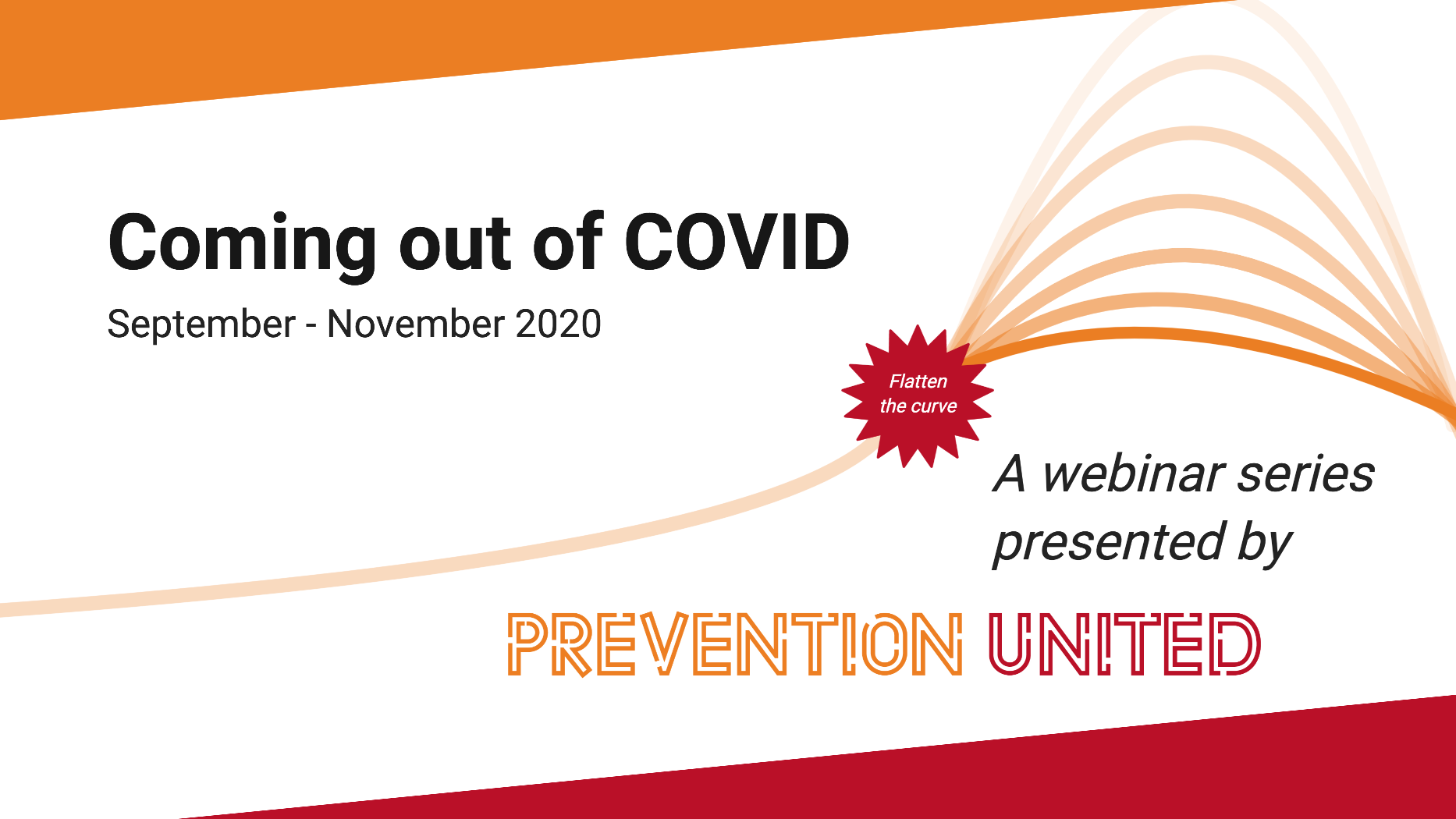 Coming out of COVID

September - November 2020

Flatten the curve

A webinar series presented by

PREVENTION UNITED